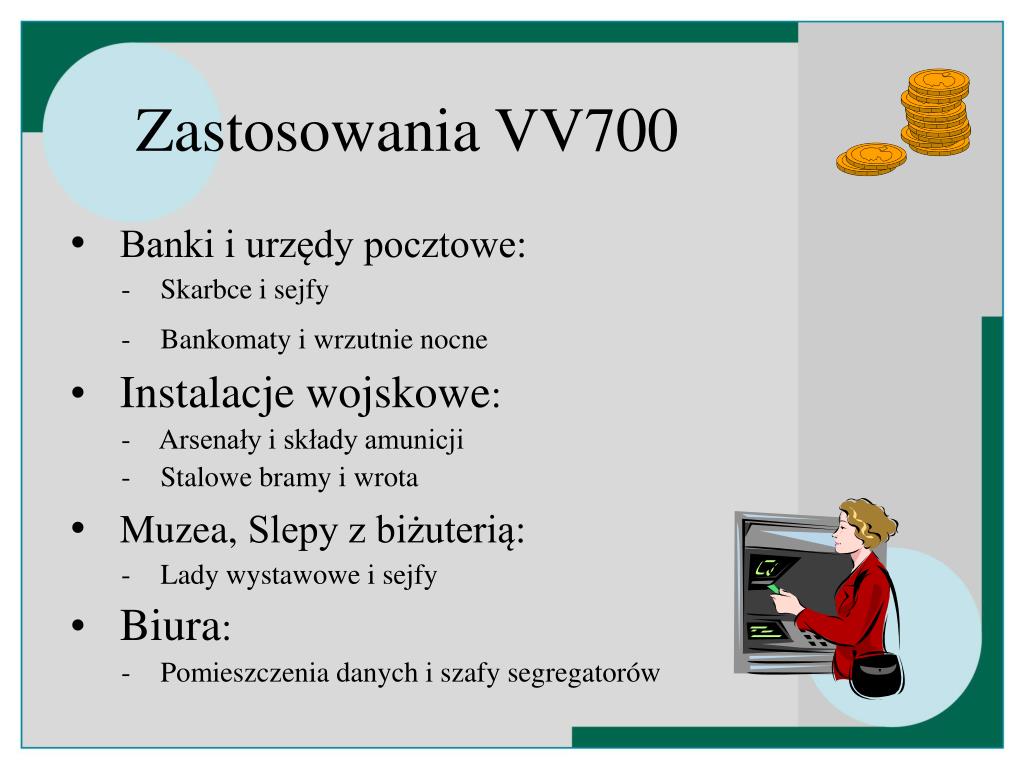 Zastosowania VV700

• Banki i urzędy pocztowe:
- Skarbce i sejfy
- Bankomaty i wrzutnie nocne

• Instalacje wojskowe:
- Arsenały i składy amunicji
- Stalowe bramy i wrota

• Muzea, Slepy z biżuterią:
- Lady wystawowe i sejfy

• Biura:
- Pomieszczenia danych i szafy segregatorów